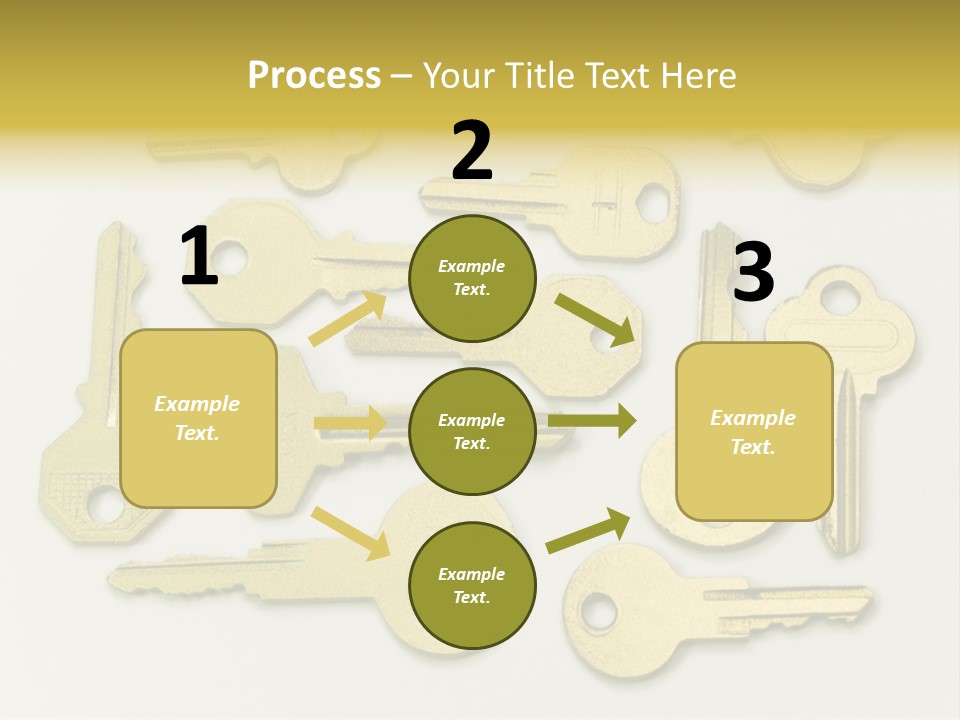 Process – Your Title Text Here

1

Example Text.

2

Example Text.

Example Text.

Example Text.

3

Example Text.